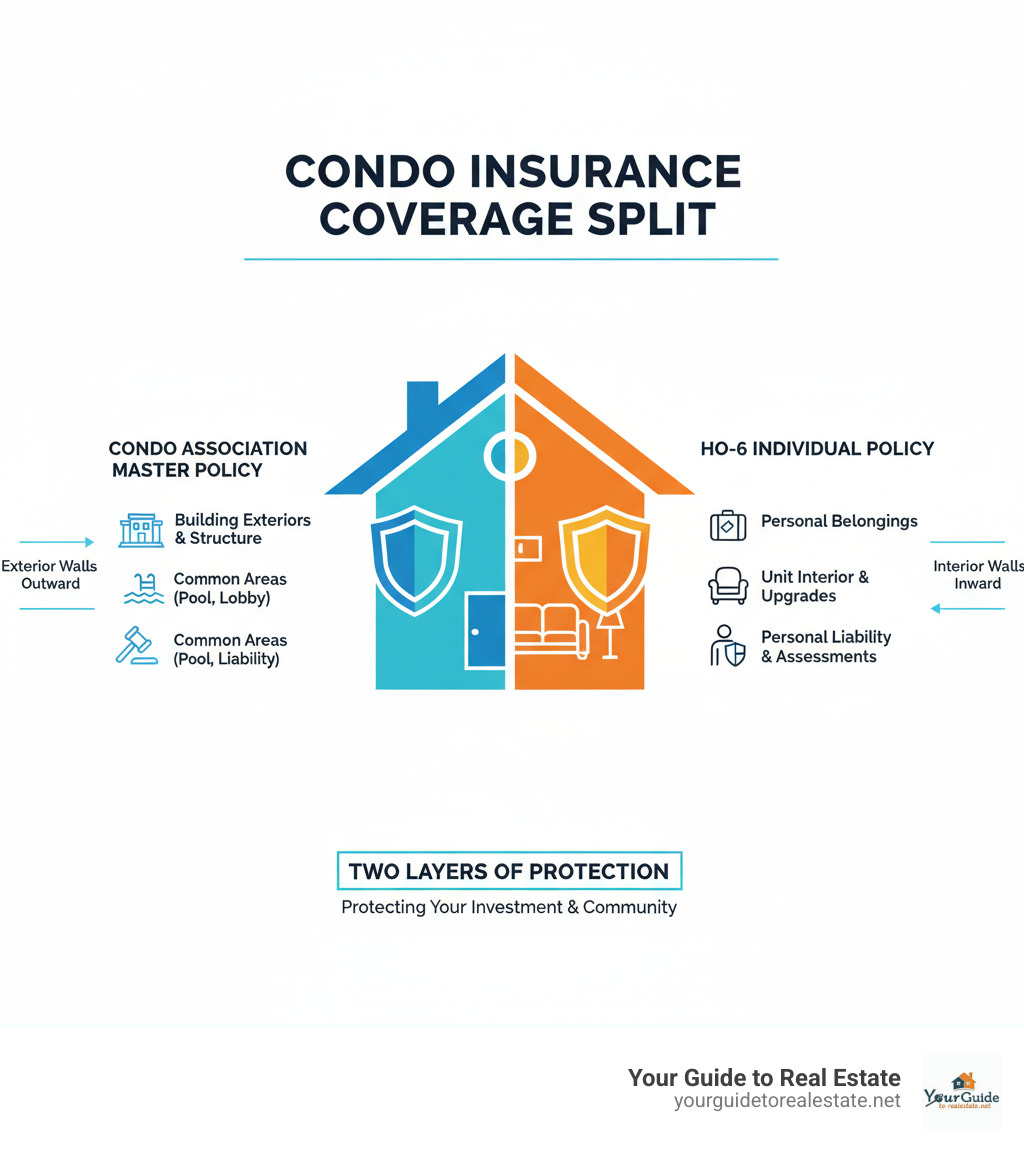 CONDO INSURANCE COVERAGE SPLIT

CONDO ASSOCIATION MASTER POLICY

Exterior Walls Outward

Building Exteriors & Structure

Common Areas (Pool, Lobby)

Common Areas (Pool, Liability)

HO-6 INDIVIDUAL POLICY

Personal Belongings

Unit Interior & Upgrades

Personal Liability & Assessments

Interior Walls Inward

TWO LAYERS OF PROTECTION

Protecting Your Investment & Community

Your Guide to Real Estate
yourguidetorealestate.net

YourGuide
to realestate.net